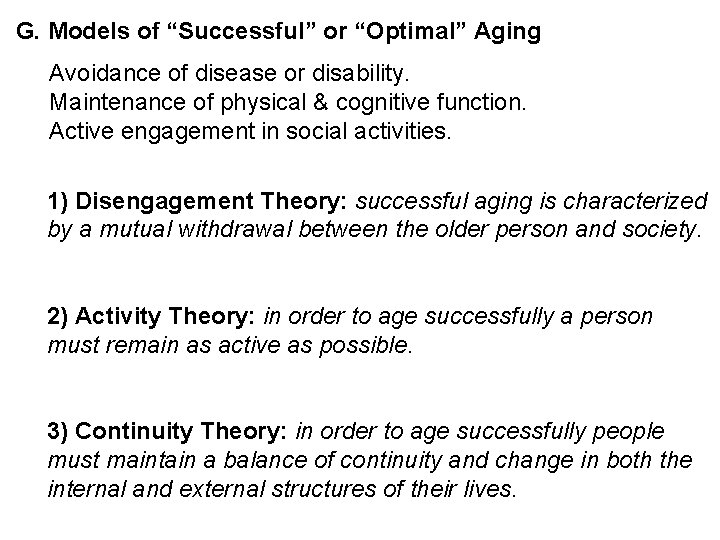 G. Models of “Successful” or “Optimal” Aging

Avoidance of disease or disability.
Maintenance of physical & cognitive function.
Active engagement in social activities.

1) Disengagement Theory: successful aging is characterized by a mutual withdrawal between the older person and society.

2) Activity Theory: in order to age successfully a person must remain as active as possible.

3) Continuity Theory: in order to age successfully people must maintain a balance of continuity and change in both the internal and external structures of their lives.